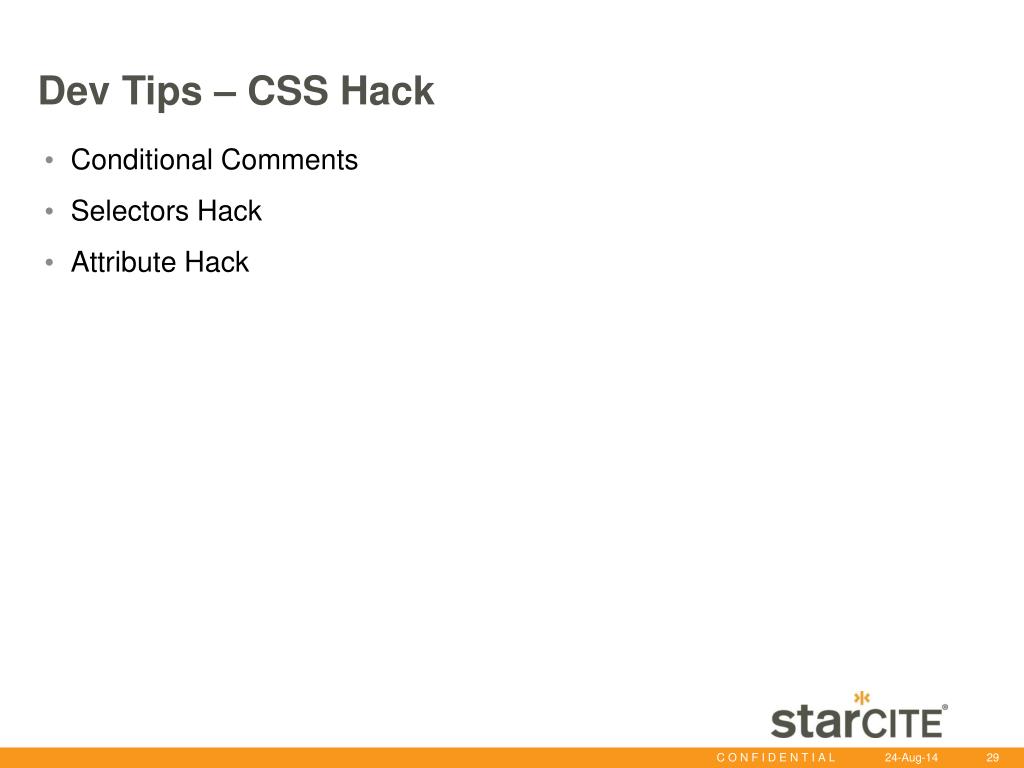 Dev Tips – CSS Hack

• Conditional Comments
• Selectors Hack
• Attribute Hack

starCITE®

CONFIDENTIAL 24-Aug-14 29